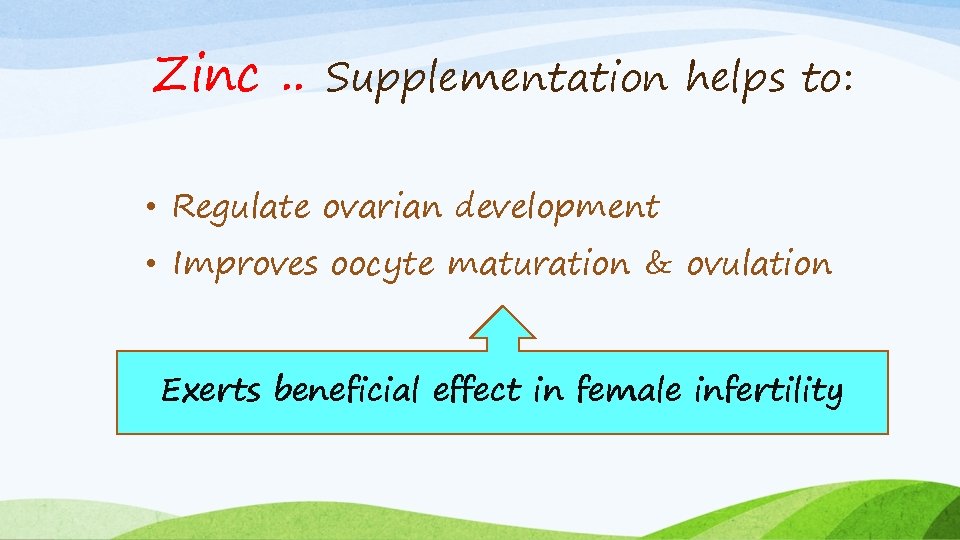 Zinc .. Supplementation helps to:

• Regulate ovarian development
• Improves oocyte maturation & ovulation

Exerts beneficial effect in female infertility